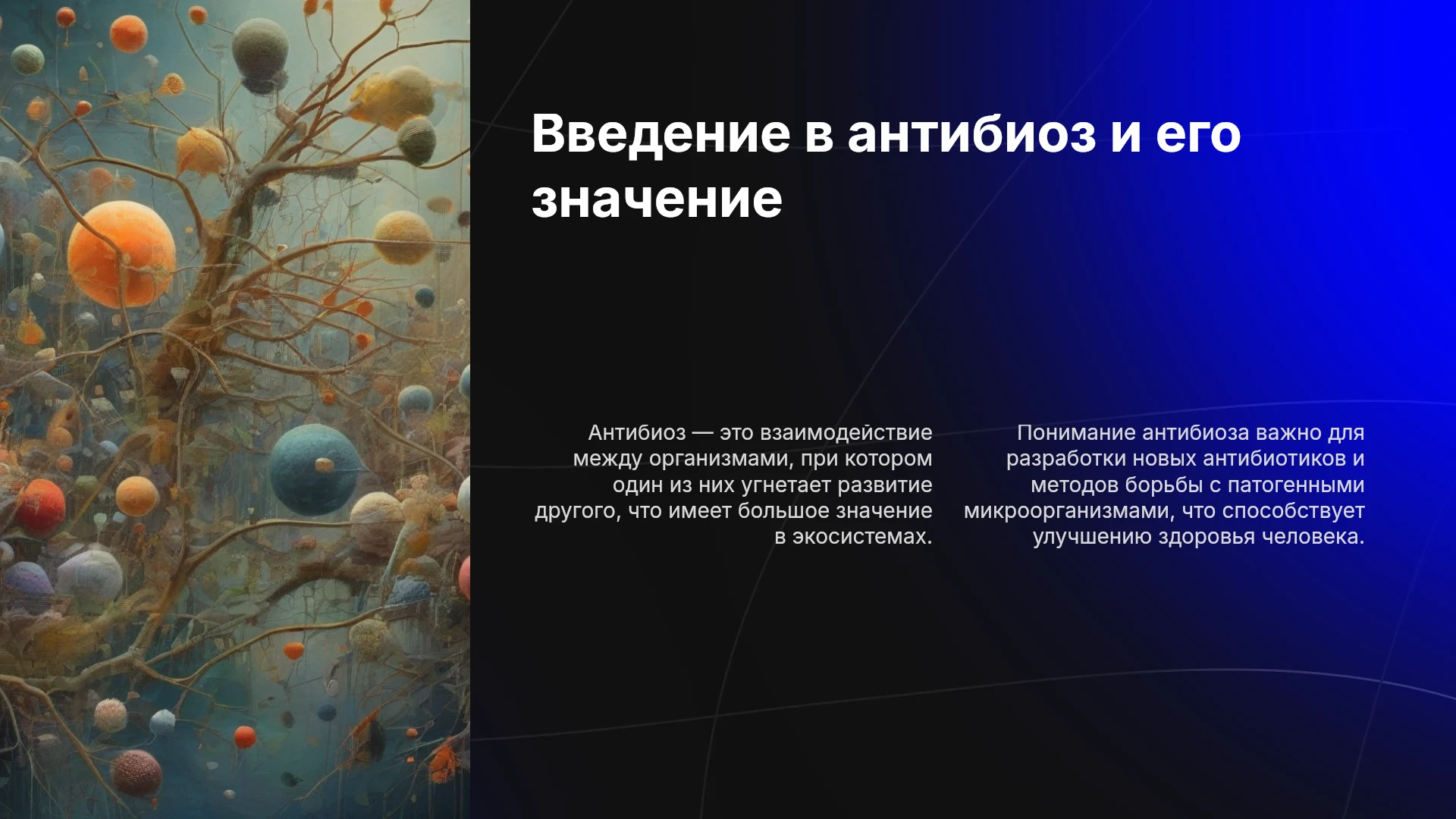 Введение в антибиоз и его значение

Антибиоз — это взаимодействие между организмами, при котором один из них угнетает развитие другого, что имеет большое значение в экосистемах.

Понимание антибиоза важно для разработки новых антибиотиков и методов борьбы с патогенными микроорганизмами, что способствует улучшению здоровья человека.